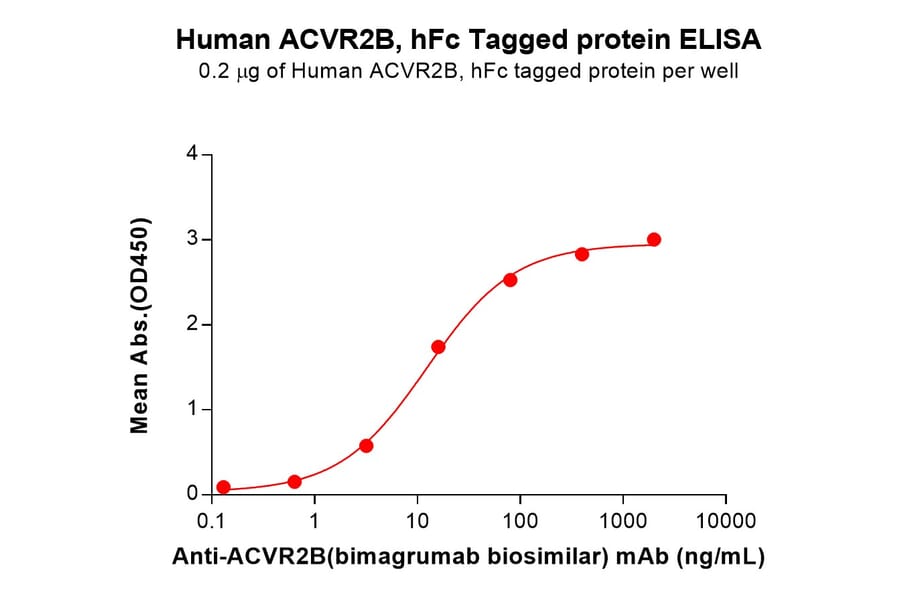 Human ACVR2B, hFc Tagged protein ELISA
0.2 μg of Human ACVR2B, hFc tagged protein per well

Mean Abs.(OD450)

4
3
2
1
0

0.1
1
10
100
1000
10000

Anti-ACVR2B(bimagrumab biosimilar) mAb (ng/mL)